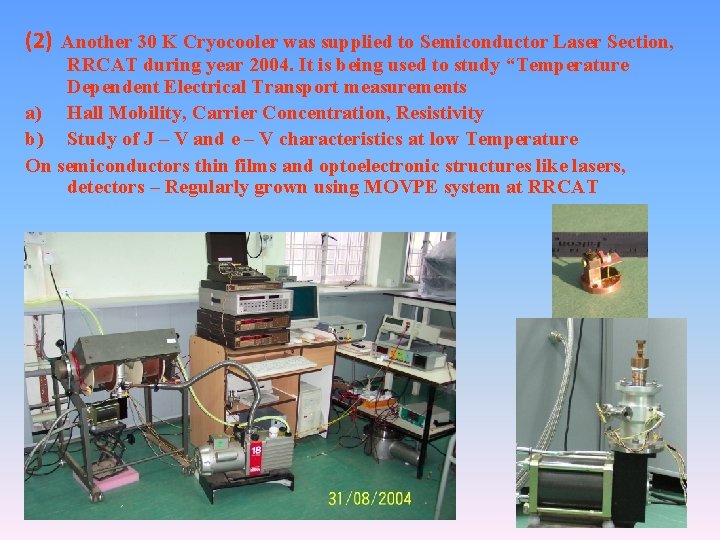 (2) Another 30 K Cryocooler was supplied to Semiconductor Laser Section, RRCAT during year 2004. It is being used to study “Temperature Dependent Electrical Transport measurements

a) Hall Mobility, Carrier Concentration, Resistivity

b) Study of J – V and e – V characteristics at low Temperature

On semiconductors thin films and optoelectronic structures like lasers, detectors – Regularly grown using MOVPE system at RRCAT

18

31/08/2004